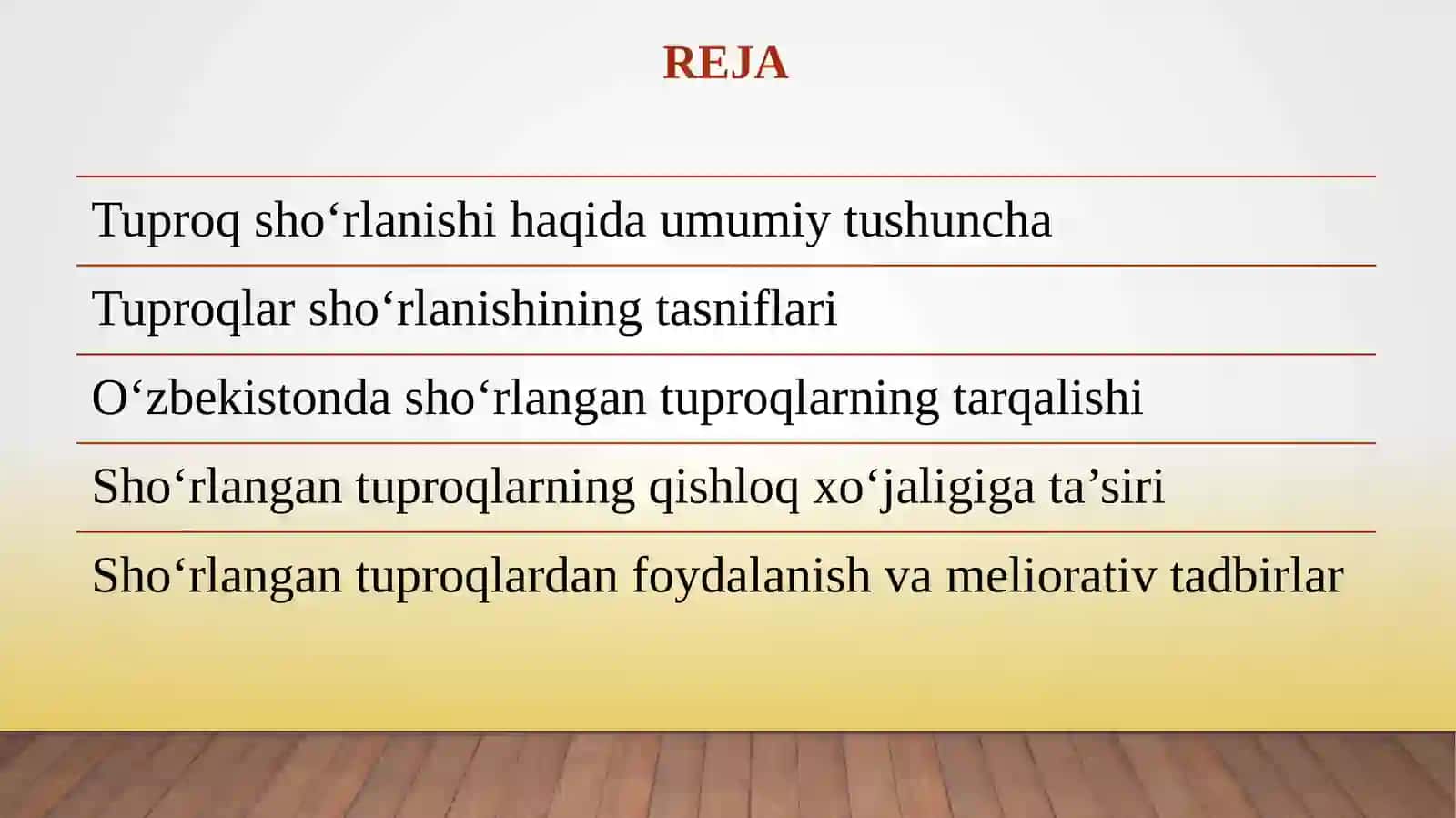 REJA

Tuproq sho‘rlanishi haqida umumiy tushuncha

Tuproqlar sho‘rlanishining tasniflari

O‘zbekistonda sho‘rlangan tuproqlarning tarqalishi

Sho‘rlangan tuproqlarning qishloq xo‘jaligiga ta’siri

Sho‘rlangan tuproqlardan foydalanish va meliorativ tadbirlar